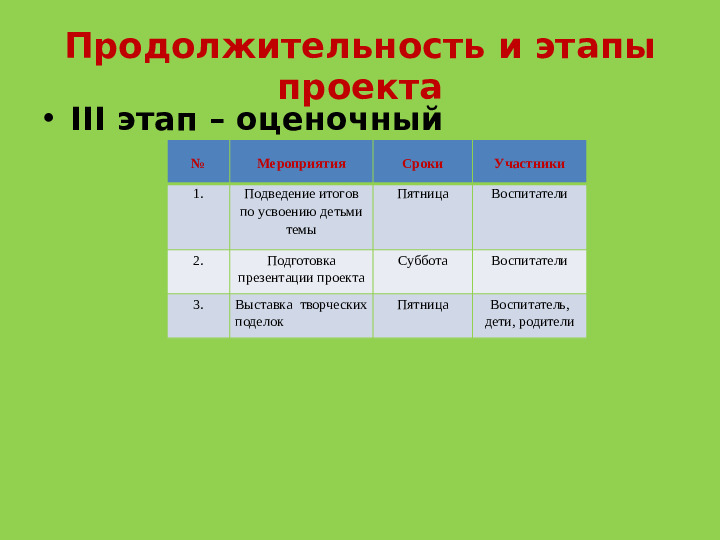 Продолжительность и этапы проекта

• III этап – оценочный

| № | Мероприятия | Сроки | Участники |
|---|---|---|---|
| 1. | Подведение итогов по усвоению детьми темы | Пятница | Воспитатели |
| 2. | Подготовка презентации проекта | Суббота | Воспитатели |
| 3. | Выставка творческих поделок | Пятница | Воспитатель, дети, родители |